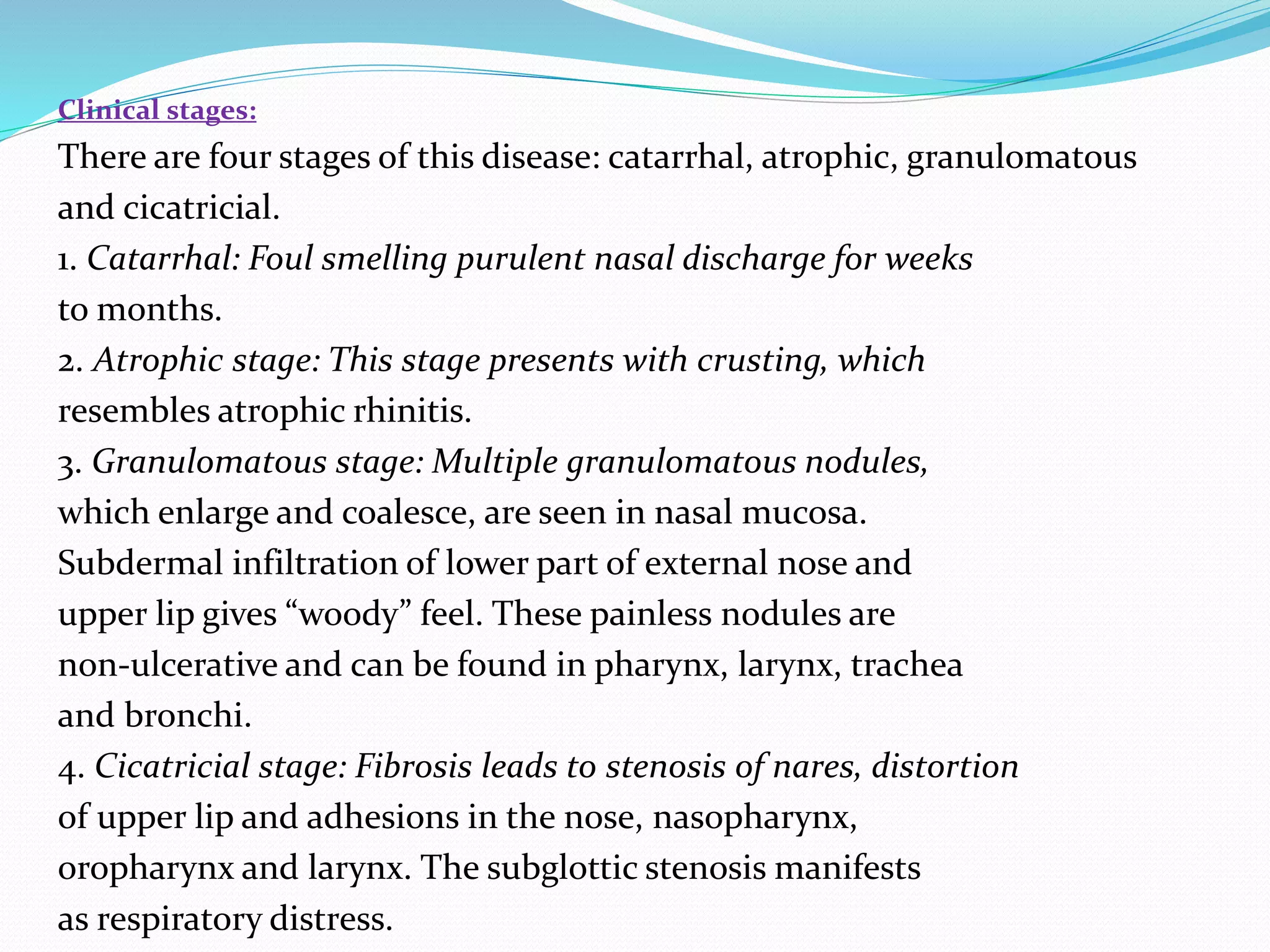 Clinical stages:
There are four stages of this disease: catarrhal, atrophic, granulomatous and cicatricial.
1. Catarrhal: Foul smelling purulent nasal discharge for weeks to months.
2. Atrophic stage: This stage presents with crusting, which resembles atrophic rhinitis.
3. Granulomatous stage: Multiple granulomatous nodules, which enlarge and coalesce, are seen in nasal mucosa. Subdermal infiltration of lower part of external nose and upper lip gives “woody” feel. These painless nodules are non-ulcerative and can be found in pharynx, larynx, trachea and bronchi.
4. Cicatricial stage: Fibrosis leads to stenosis of nares, distortion of upper lip and adhesions in the nose, nasopharynx, oropharynx and larynx. The subglottic stenosis manifests as respiratory distress.